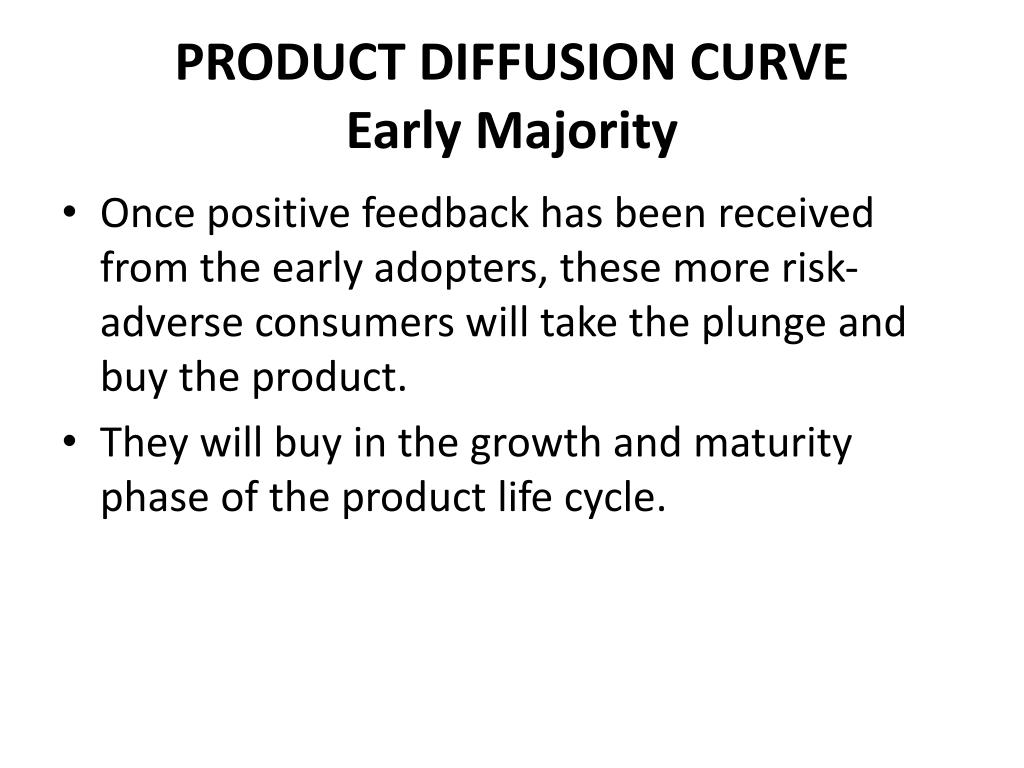 PRODUCT DIFFUSION CURVE
Early Majority

• Once positive feedback has been received from the early adopters, these more risk-adverse consumers will take the plunge and buy the product.
• They will buy in the growth and maturity phase of the product life cycle.